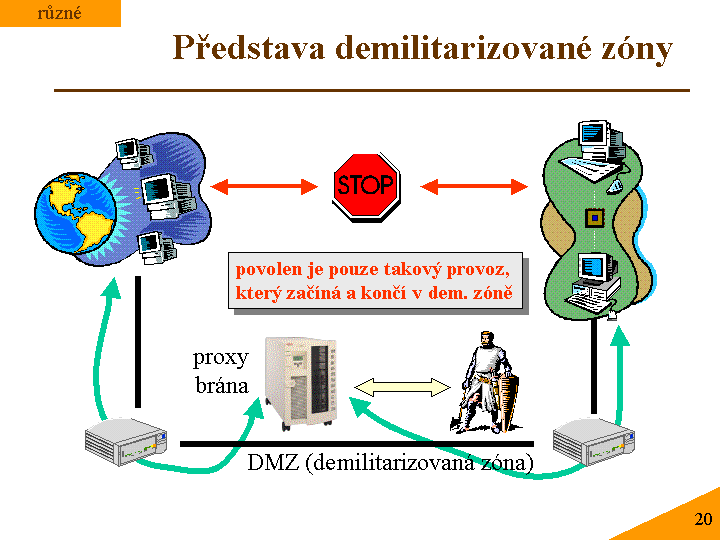 různé

Představa demilitarizované zóny

STOP

povolen je pouze takový provoz, který začíná a končí v dem. zóně

proxy brána

DMZ (demilitarizovaná zóna)

20